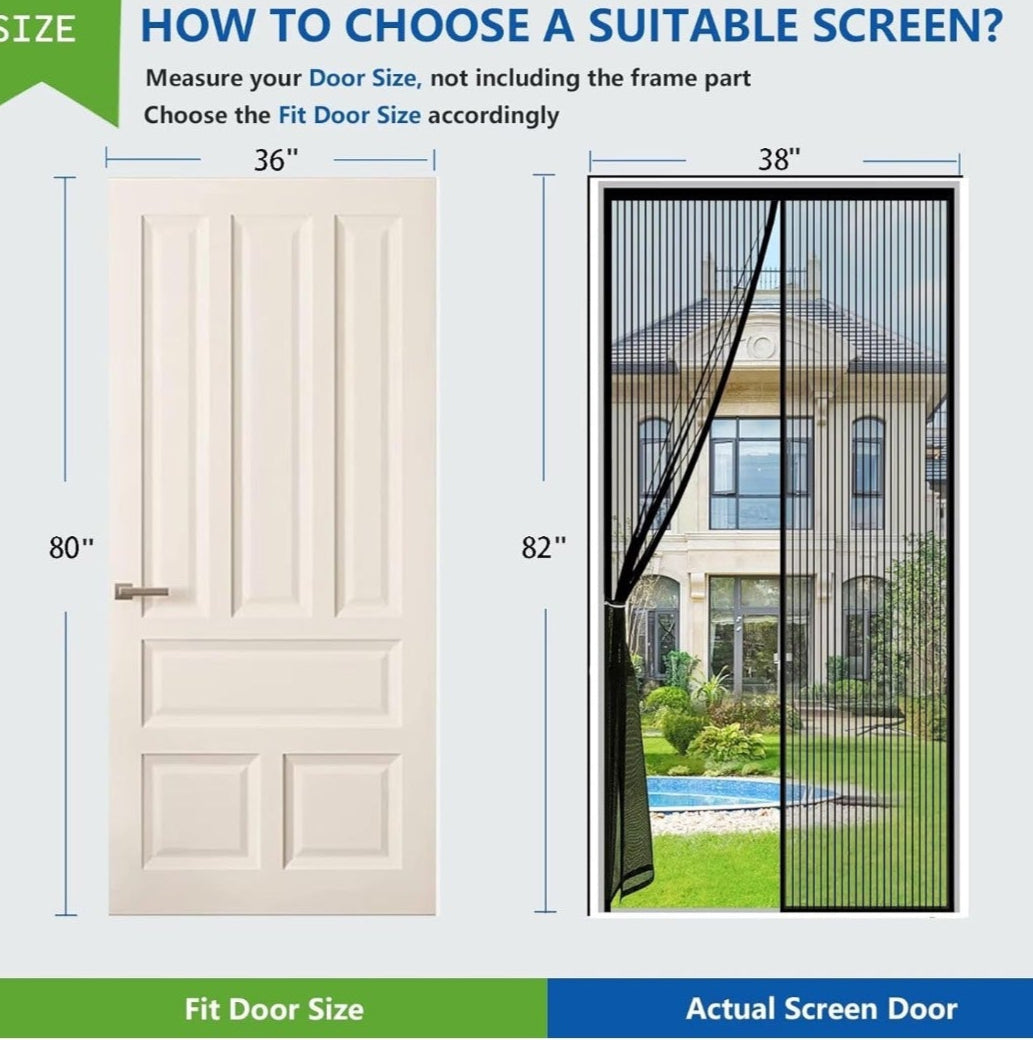 SIZE

HOW TO CHOOSE A SUITABLE SCREEN?

Measure your Door Size, not including the frame part
Choose the Fit Door Size accordingly

36"

80"

38"

82"

Fit Door Size

Actual Screen Door